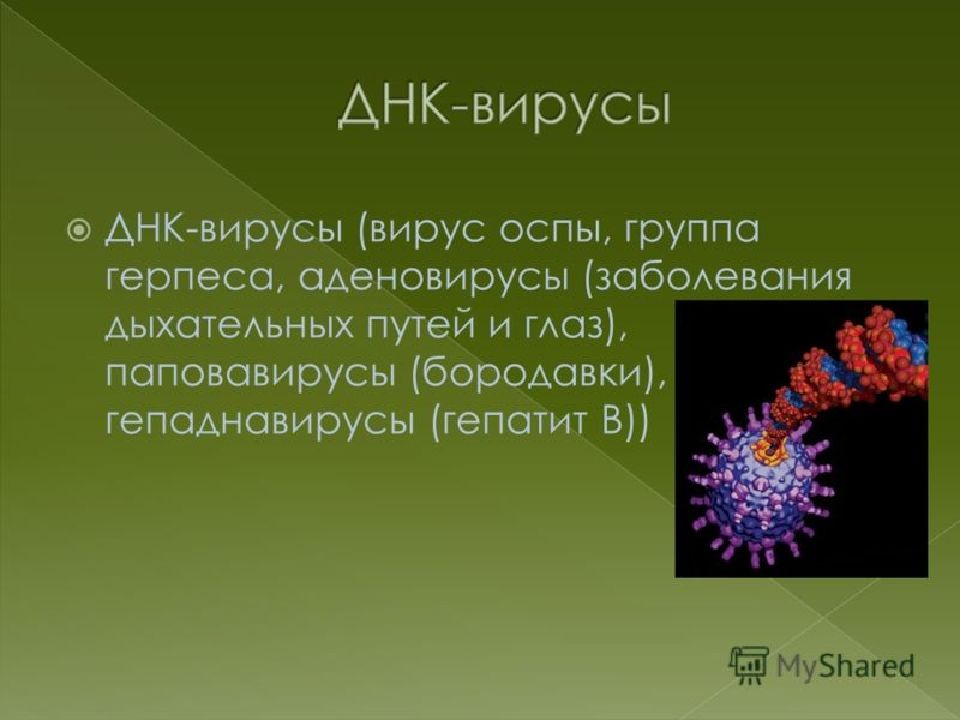 ДНК-вирусы

ДНК-вирусы (вирус оспы, группа герпеса, аденовирусы (заболевания дыхательных путей и глаз), паповавирусы (бородавки), гепаднавирусы (гепатит В))

MyShared